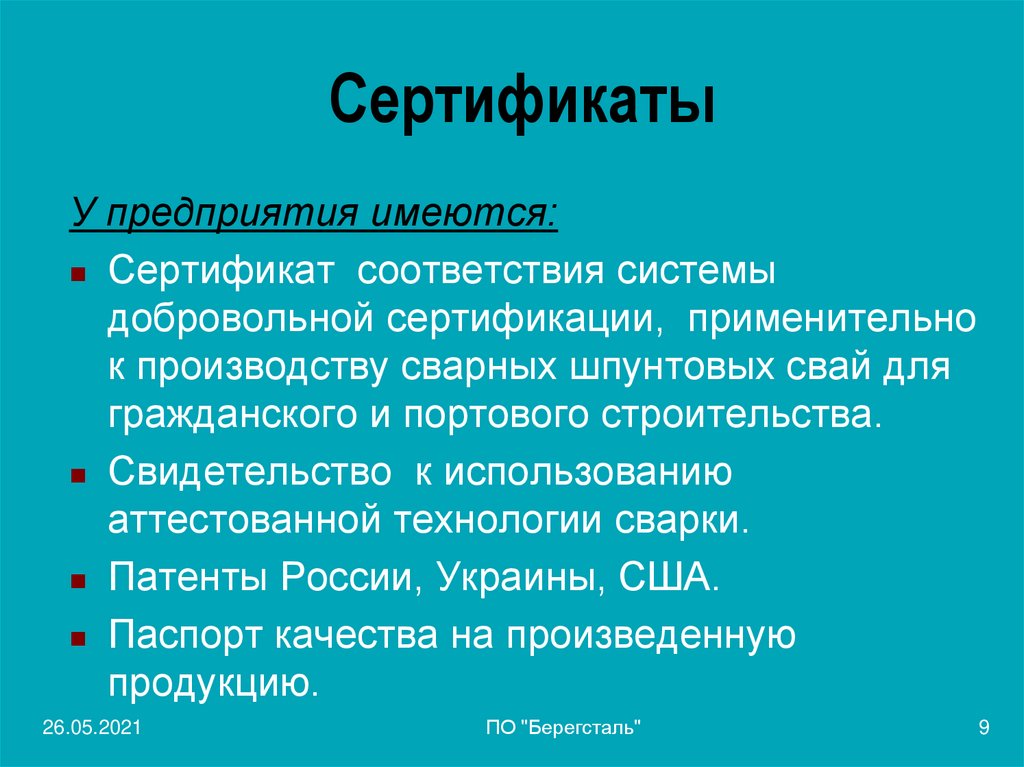 Сертификаты

У предприятия имеются:

- Сертификат соответствия системы добровольной сертификации, применительно к производству сварных шпунтовых свай для гражданского и портового строительства.
- Свидетельство к использованию аттестованной технологии сварки.
- Патенты России, Украины, США.
- Паспорт качества на произведенную продукцию.

26.05.2021

ПО "Берегсталь"

9